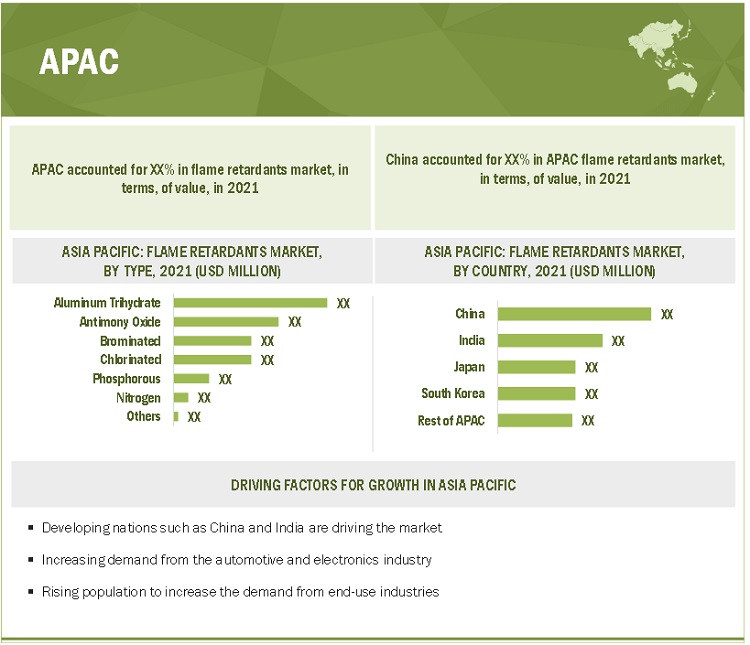 APAC

APAC accounted for XX% in flame retardants market, in terms, of value, in 2021

China accounted for XX% in APAC flame retardants market, in terms, of value, in 2021

ASIA PACIFIC: FLAME RETARDANTS MARKET, BY TYPE, 2021 (USD MILLION)

Aluminum Trihydrate XX
Antimony Oxide XX
Brominated XX
Chlorinated XX
Phosphorous XX
Nitrogen XX
Others XX

ASIA PACIFIC: FLAME RETARDANTS MARKET, BY COUNTRY, 2021 (USD MILLION)

China XX
India XX
Japan XX
South Korea XX
Rest of APAC XX

DRIVING FACTORS FOR GROWTH IN ASIA PACIFIC

▪ Developing nations such as China and India are driving the market
▪ Increasing demand from the automotive and electronics industry
▪ Rising population to increase the demand from end-use industries